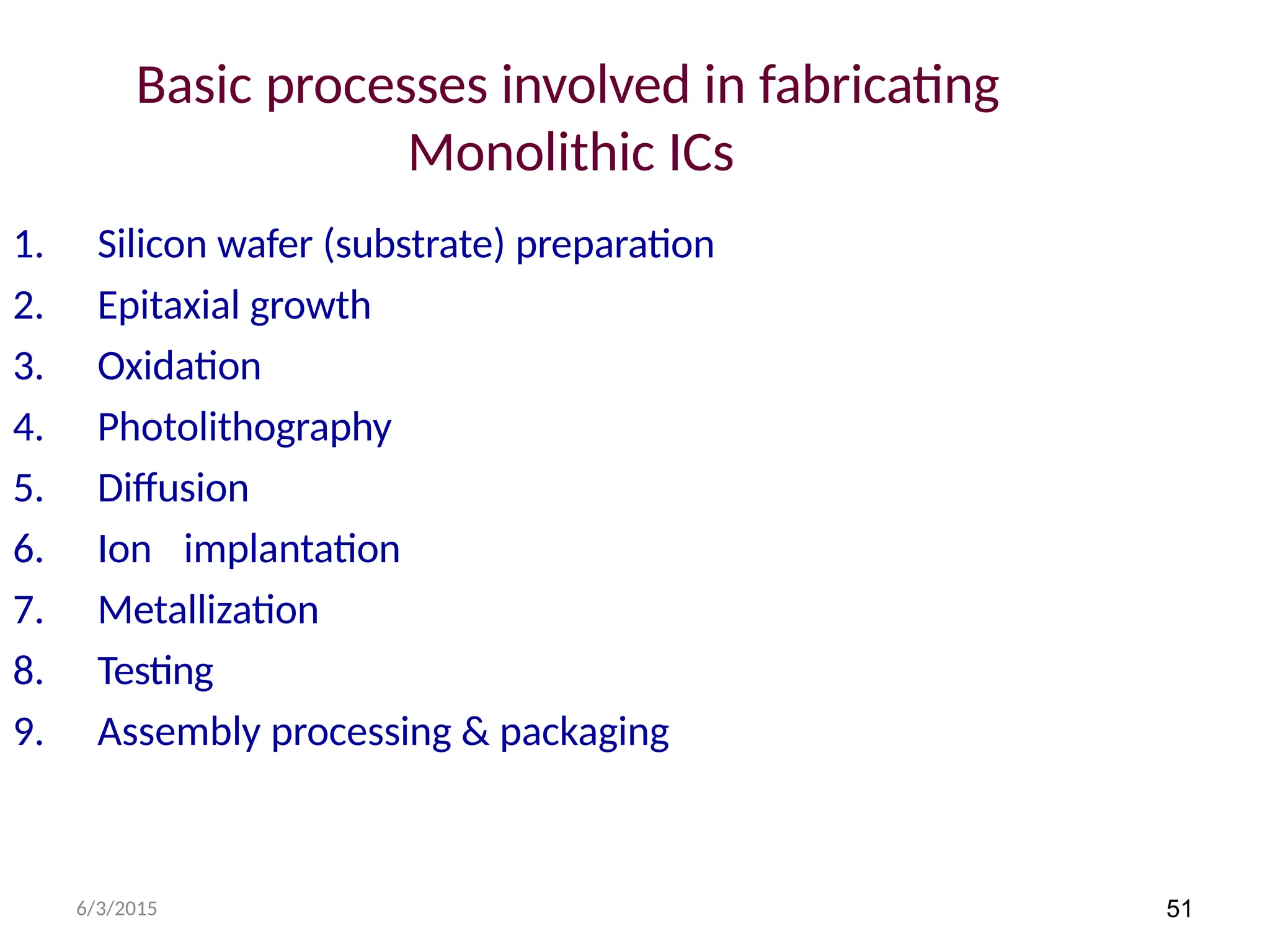 Basic processes involved in fabricating Monolithic ICs

1. Silicon wafer (substrate) preparation
2. Epitaxial growth
3. Oxidation
4. Photolithography
5. Diffusion
6. Ion implantation
7. Metallization
8. Testing
9. Assembly processing & packaging

6/3/2015

51